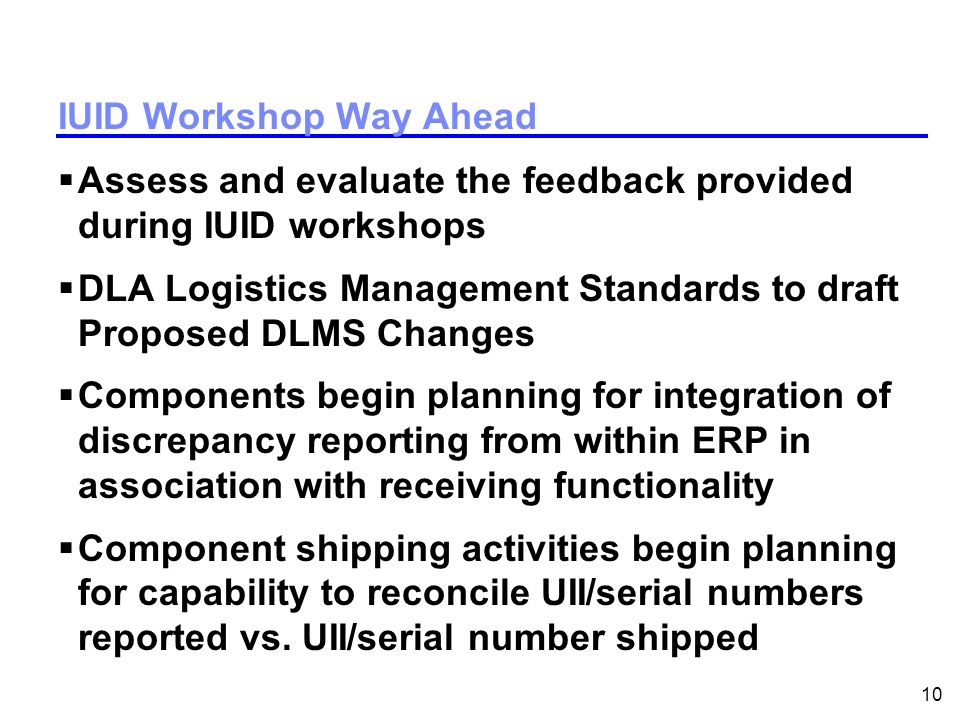 IUID Workshop Way Ahead

▪ Assess and evaluate the feedback provided during IUID workshops

▪ DLA Logistics Management Standards to draft Proposed DLMS Changes

▪ Components begin planning for integration of discrepancy reporting from within ERP in association with receiving functionality

▪ Component shipping activities begin planning for capability to reconcile UII/serial numbers reported vs. UII/serial number shipped

10